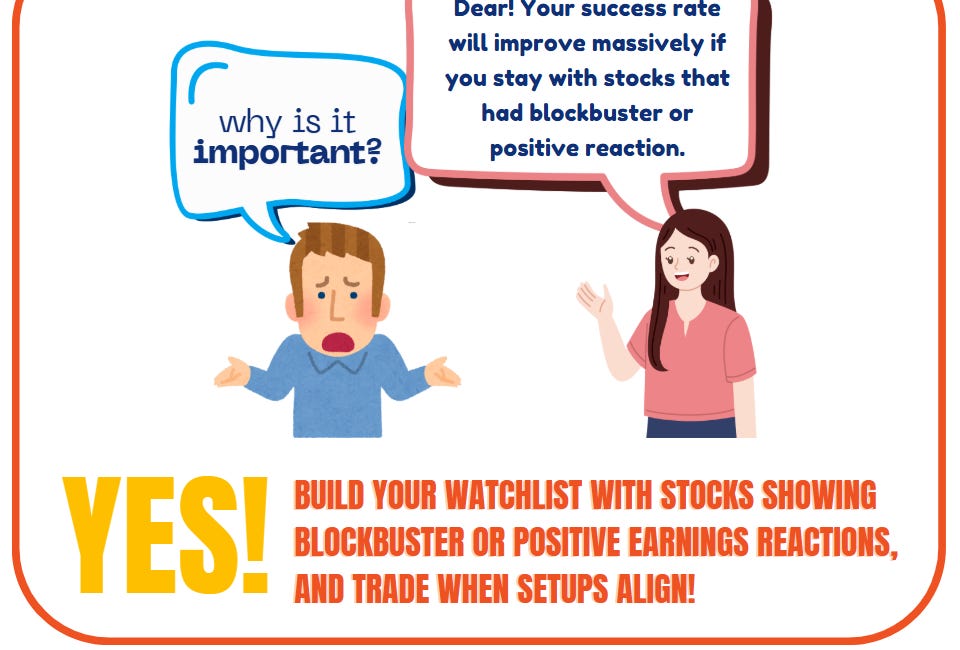 why is it important?

Dear! Your success rate will improve massively if you stay with stocks that had blockbuster or positive reaction.

YES!

BUILD YOUR WATCHLIST WITH STOCKS SHOWING BLOCKBUSTER OR POSITIVE EARNINGS REACTIONS, AND TRADE WHEN SETUPS ALIGN!